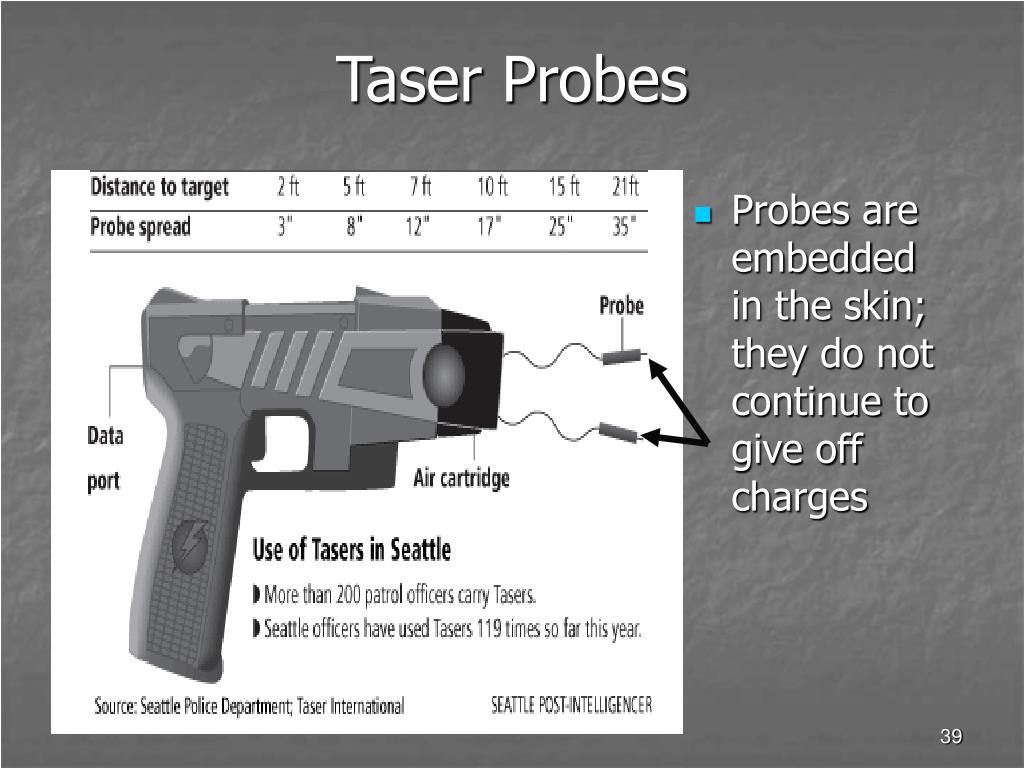 Taser Probes

| Distance to target | 2 ft | 5 ft | 7 ft | 10 ft | 15 ft | 21ft |
|---|---|---|---|---|---|---|
| Probe spread | 3" | 8" | 12" | 17" | 25" | 35" |

Probe

Data port

Air cartridge

Use of Tasers in Seattle

More than 200 patrol officers carry Tasers.

Seattle officers have used Tasers 119 times so far this year.

Source: Seattle Police Department; Taser International

SEATTLE POST-INTELLIGENCER

Probes are embedded in the skin; they do not continue to give off charges

39